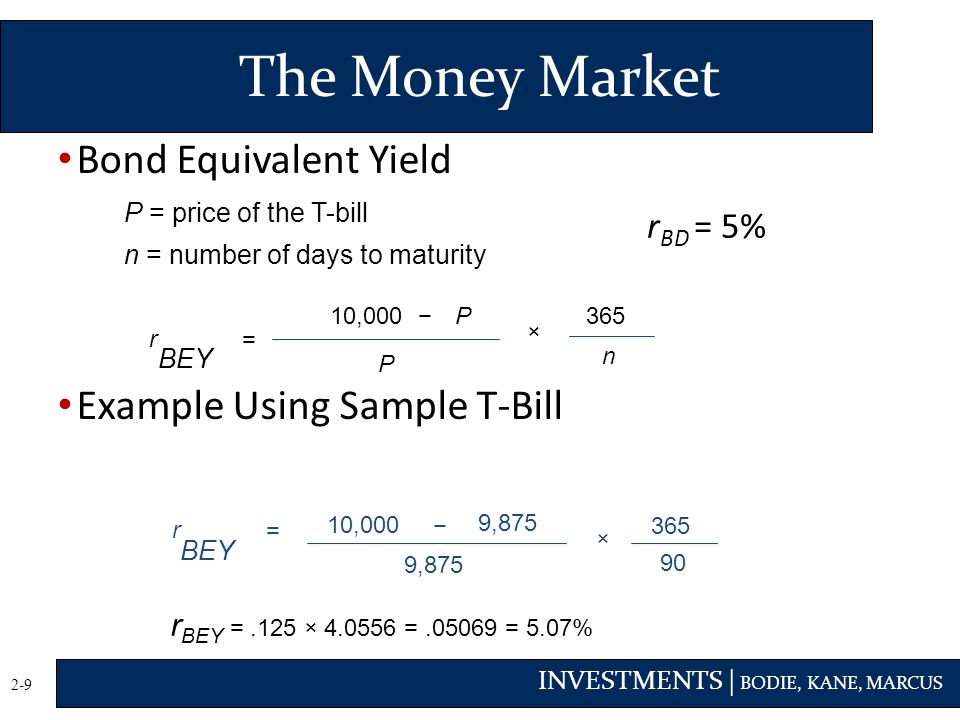 The Money Market

• Bond Equivalent Yield

$P$ = price of the T-bill

$n$ = number of days to maturity

$r_{BD} = 5\%$

$r_{BEY} = \frac{10,000 - P}{P} \times \frac{365}{n}$

• Example Using Sample T-Bill

$r_{BEY} = \frac{10,000 - 9,875}{9,875} \times \frac{365}{90}$

$r_{BEY} = .125 \times 4.0556 = .05069 = 5.07\%$

2-9

INVESTMENTS | BODIE, KANE, MARCUS